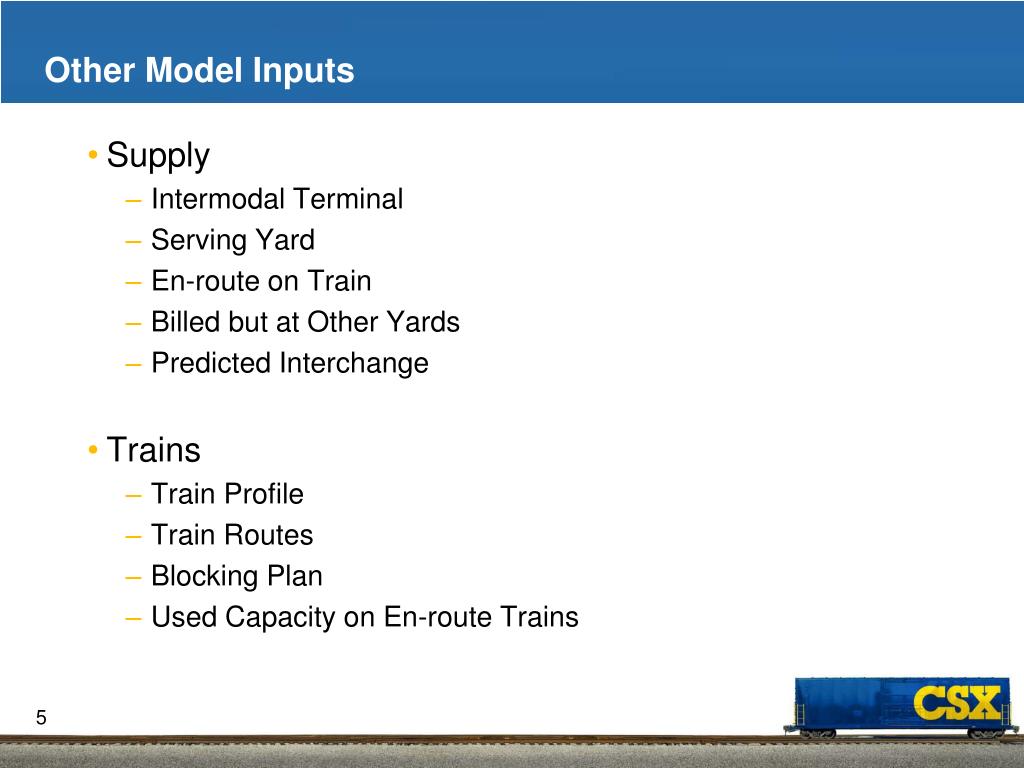 Other Model Inputs

• Supply
– Intermodal Terminal
– Serving Yard
– En-route on Train
– Billed but at Other Yards
– Predicted Interchange

• Trains
– Train Profile
– Train Routes
– Blocking Plan
– Used Capacity on En-route Trains

5

CSX